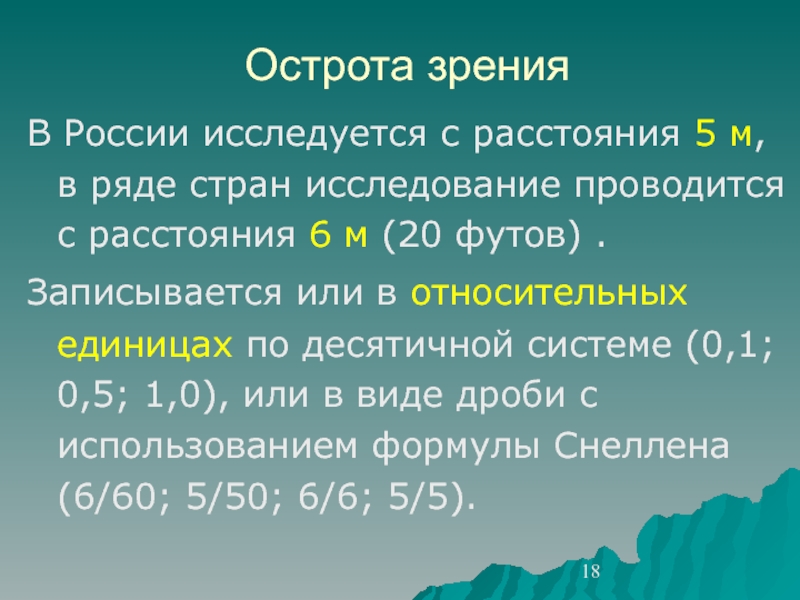 Острота зрения

В России исследуется с расстояния 5 м, в ряде стран исследование проводится с расстояния 6 м (20 футов) .

Записывается или в относительных единицах по десятичной системе (0,1; 0,5; 1,0), или в виде дроби с использованием формулы Снеллена (6/60; 5/50; 6/6; 5/5).

18